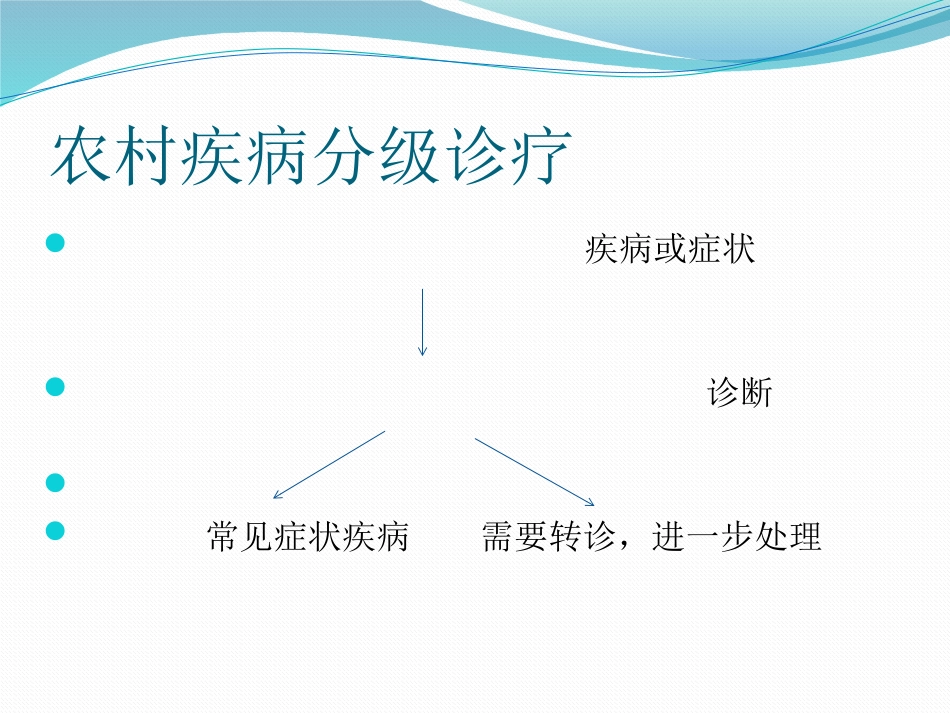 农村疾病分级诊疗

疾病或症状

诊断

常见症状疾病　　需要转诊，进一步处理